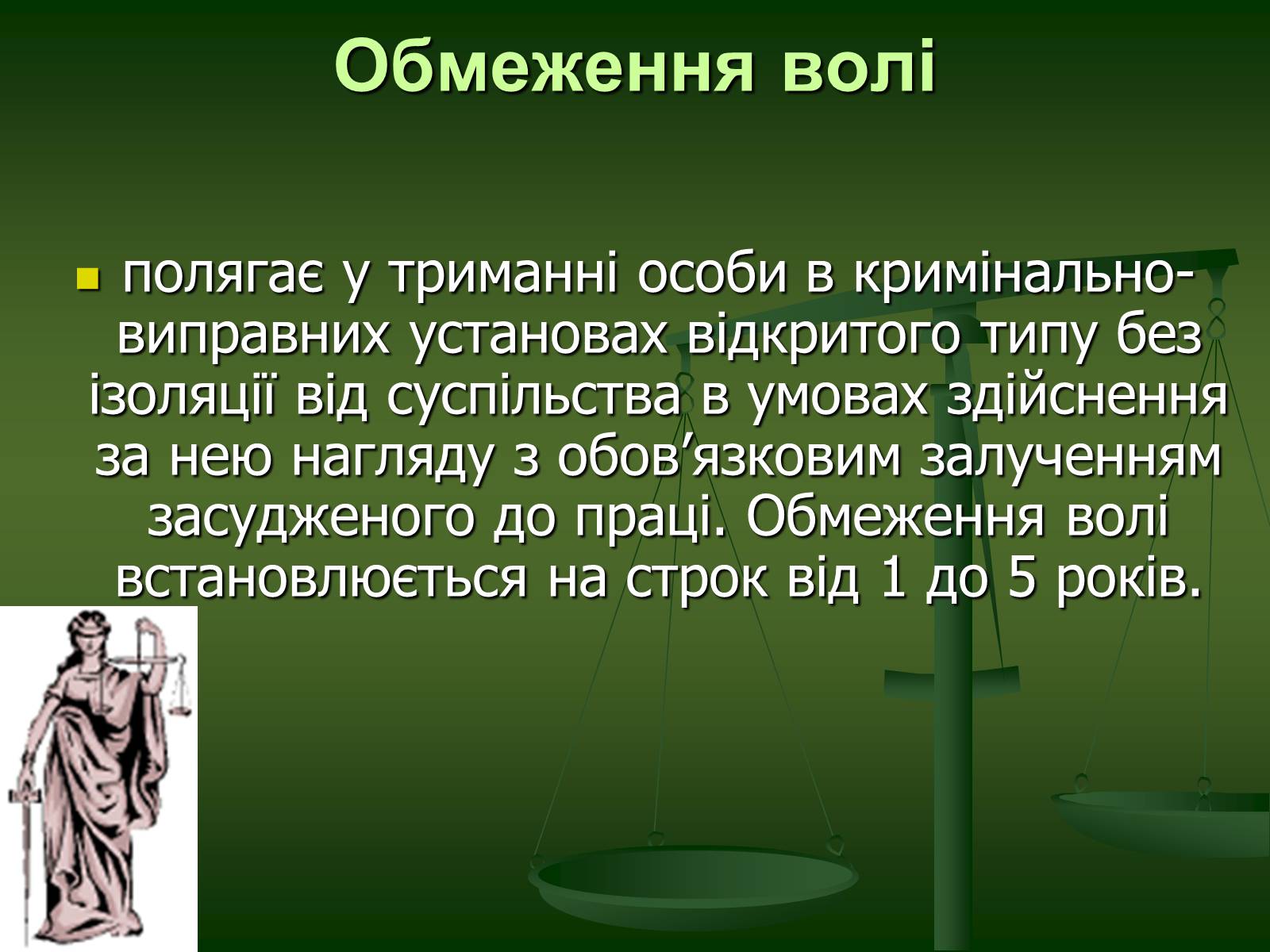 Обмеження волі

полягає у триманні особи в кримінально-виправних установах відкритого типу без ізоляції від суспільства в умовах здійснення за нею нагляду з обов’язковим залученням засудженого до праці. Обмеження волі встановлюється на строк від 1 до 5 років.